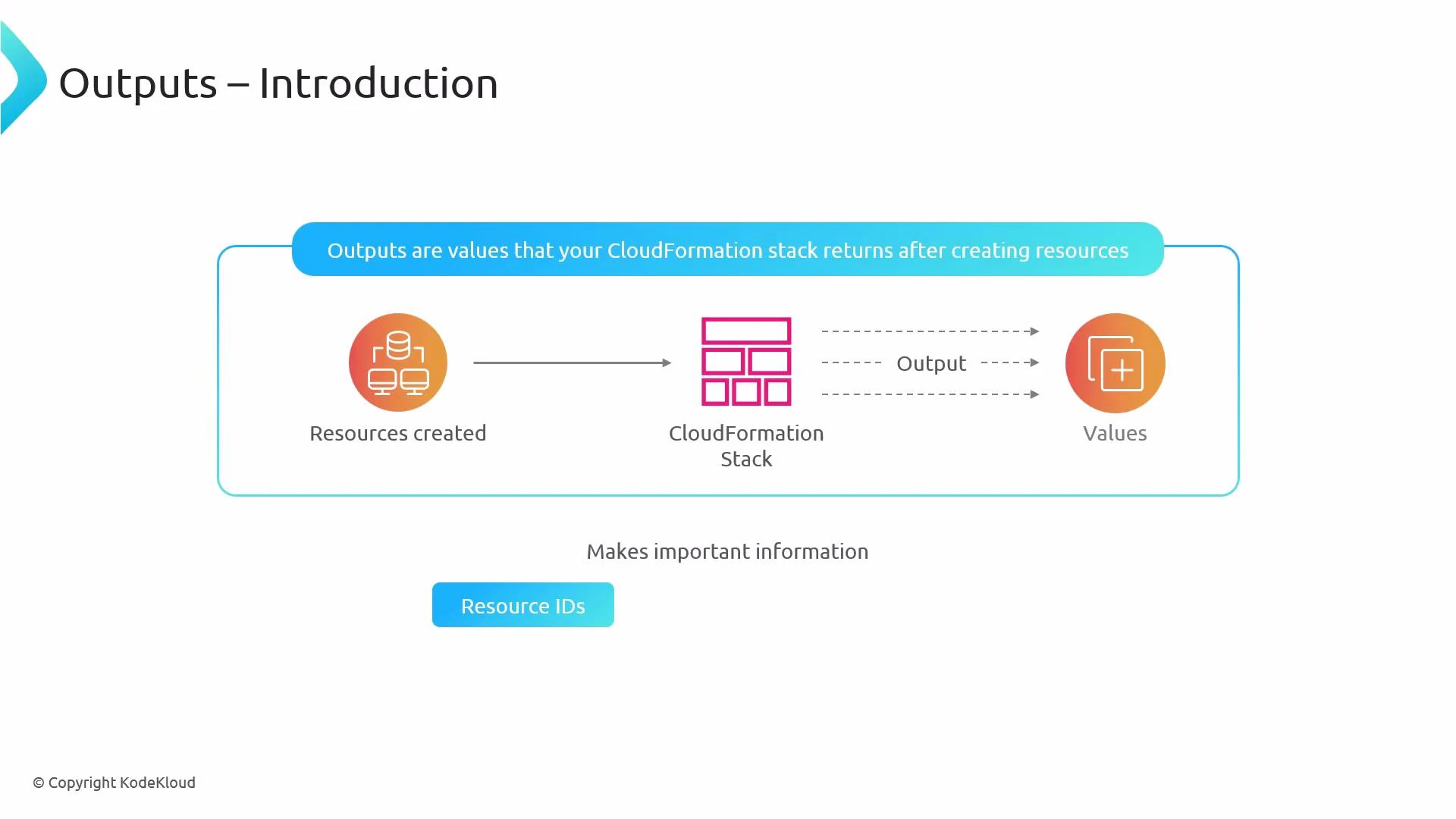 Outputs – Introduction

Outputs are values that your CloudFormation stack returns after creating resources

Resources created

CloudFormation Stack

Output

Values

Makes important information

Resource IDs

© Copyright KodeKloud